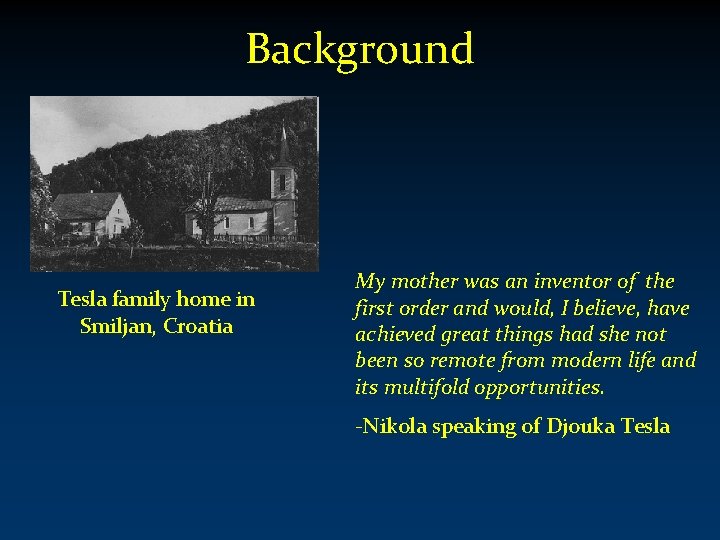 Background

Tesla family home in Smiljan, Croatia

My mother was an inventor of the first order and would, I believe, have achieved great things had she not been so remote from modern life and its multifold opportunities.

-Nikola speaking of Djouka Tesla